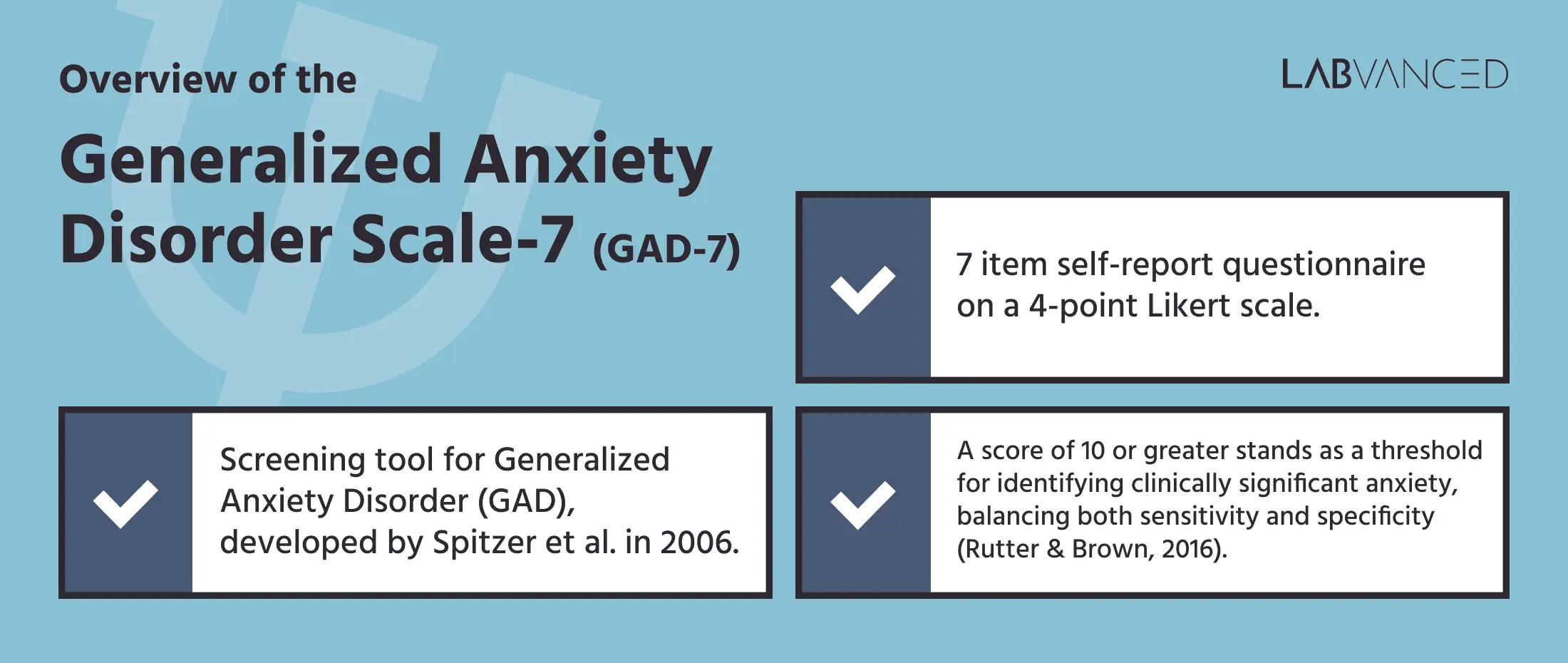 Overview of the

Generalized Anxiety Disorder Scale-7 (GAD-7)

LABVANCED

7 item self-report questionnaire on a 4-point Likert scale.

Screening tool for Generalized Anxiety Disorder (GAD), developed by Spitzer et al. in 2006.

A score of 10 or greater stands as a threshold for identifying clinically significant anxiety, balancing both sensitivity and specificity (Rutter & Brown, 2016).